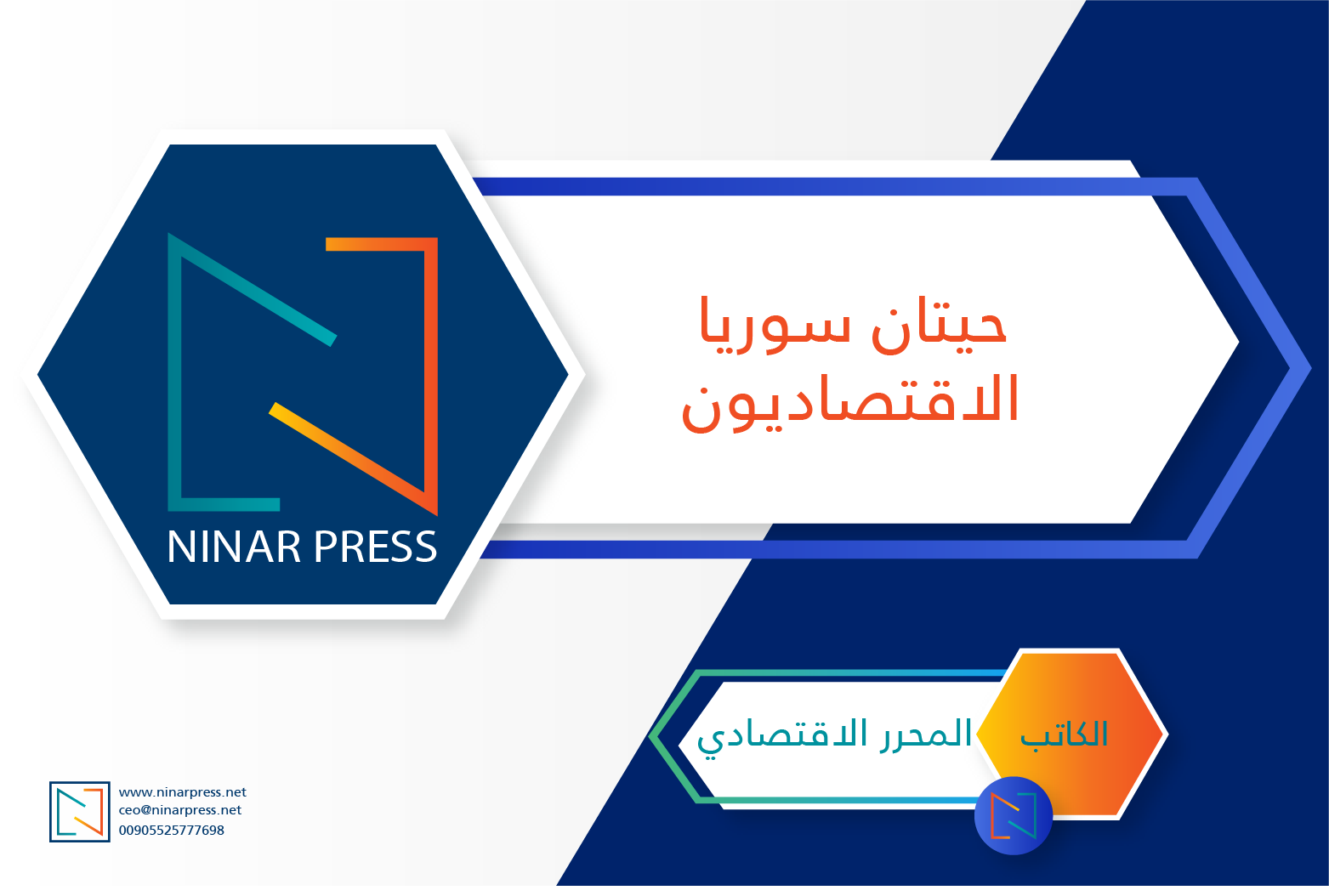 NINAR PRESS

حيتان سوريا الاقتصاديون

الكاتب

المحرر الاقتصادي

www.ninarpress.net
ceo@ninarpress.net
00905525777698